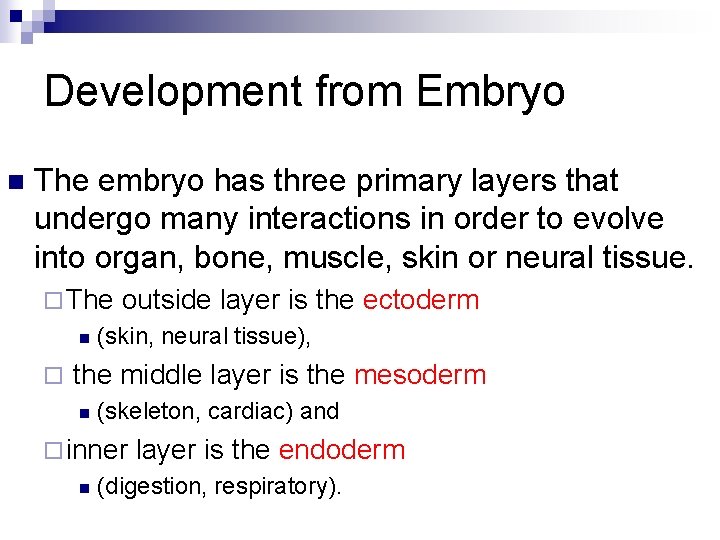 Development from Embryo

The embryo has three primary layers that undergo many interactions in order to evolve into organ, bone, muscle, skin or neural tissue.

The outside layer is the ectoderm

(skin, neural tissue),

the middle layer is the mesoderm

(skeleton, cardiac) and

inner layer is the endoderm

(digestion, respiratory).